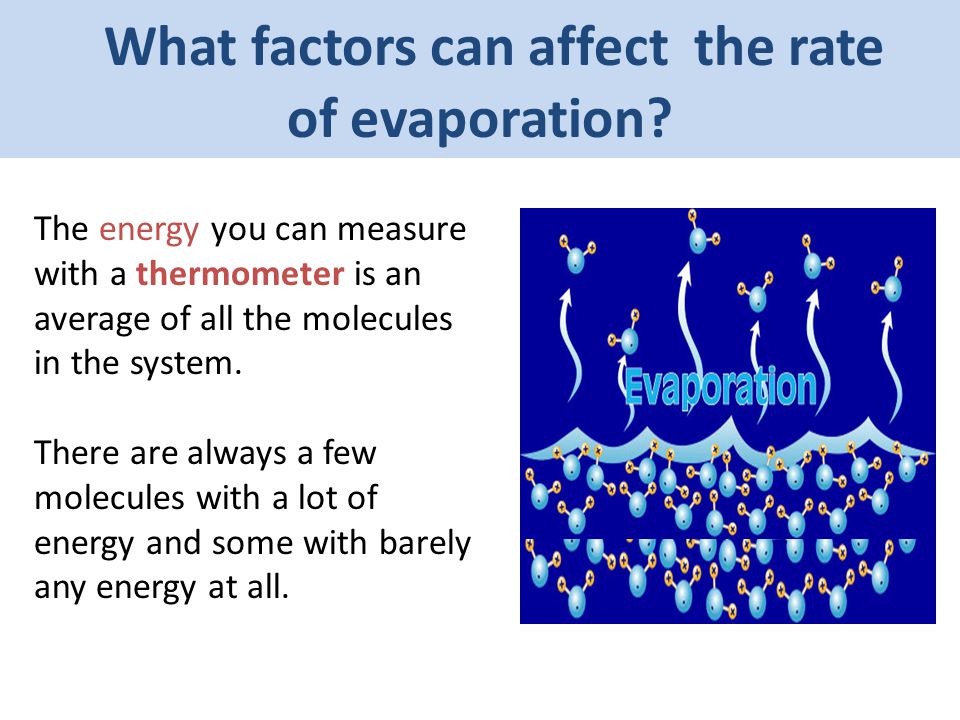 What factors can affect the rate of evaporation?

The energy you can measure with a thermometer is an average of all the molecules in the system.

There are always a few molecules with a lot of energy and some with barely any energy at all.

Evaporation